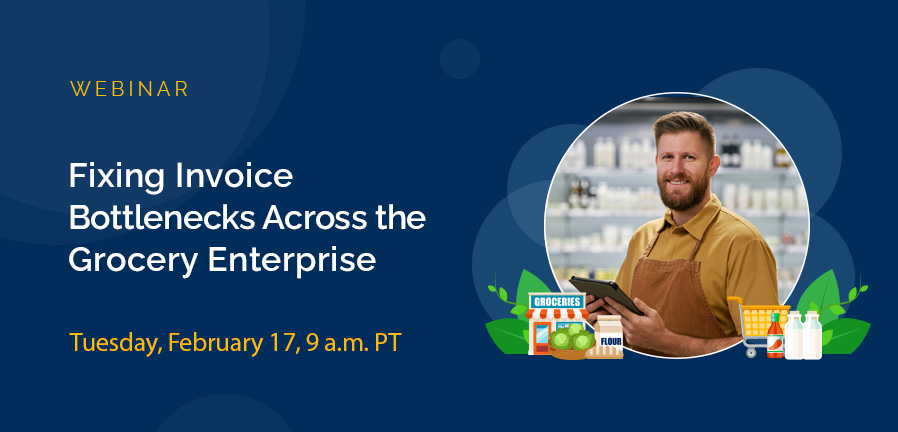 WEBINAR

Fixing Invoice Bottlenecks Across the Grocery Enterprise

Tuesday, February 17, 9 a.m. PT

GROCERIES

FLOUR